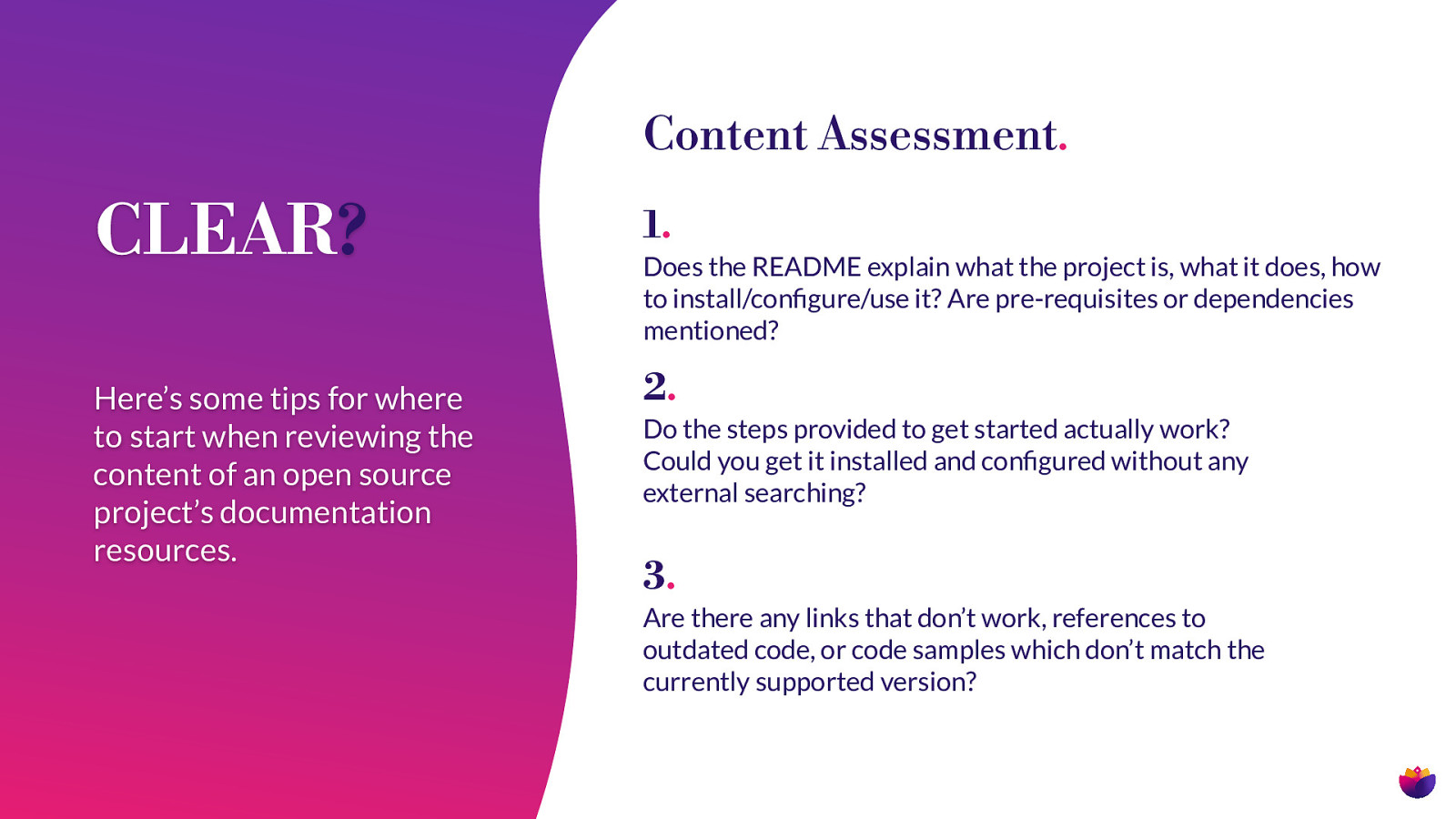 CLEAR?

Here's some tips for where to start when reviewing the content of an open source project's documentation resources.

Content Assessment.

1.

Does the README explain what the project is, what it does, how to install/configure/use it? Are pre-requisites or dependencies mentioned?

2.

Do the steps provided to get started actually work? Could you get it installed and configured without any external searching?

3.

Are there any links that don't work, references to outdated code, or code samples which don't match the currently supported version?